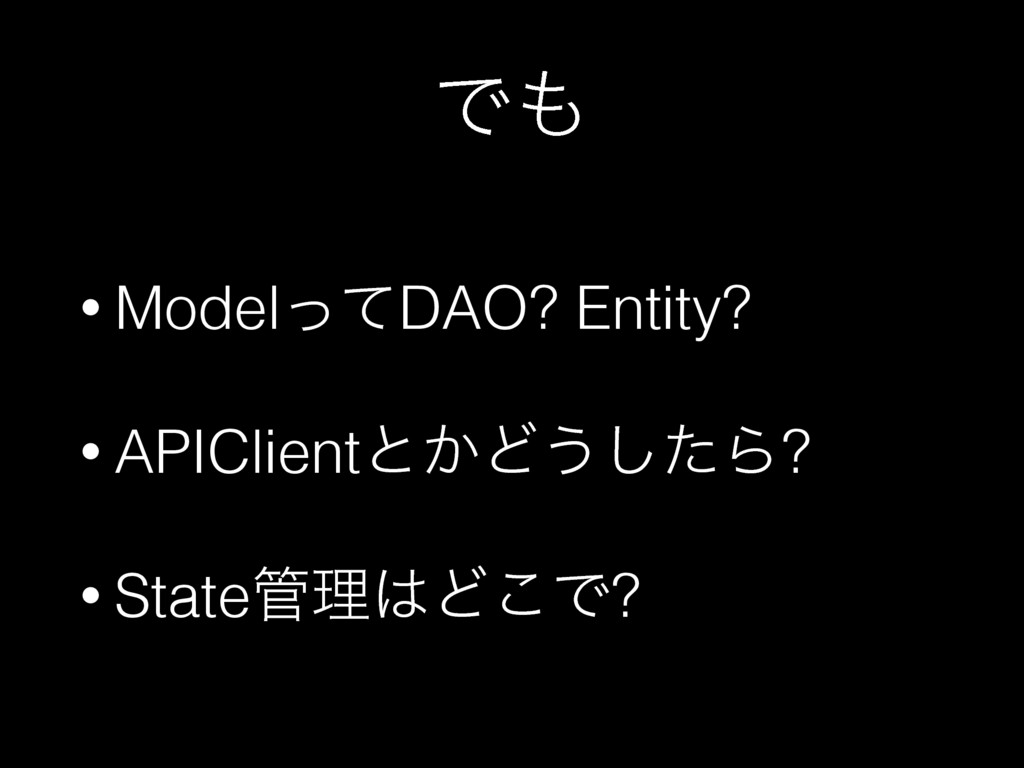 でも

• ModelってDAO? Entity?

• APIClientとかどうしたら?

• State管理はどこで?